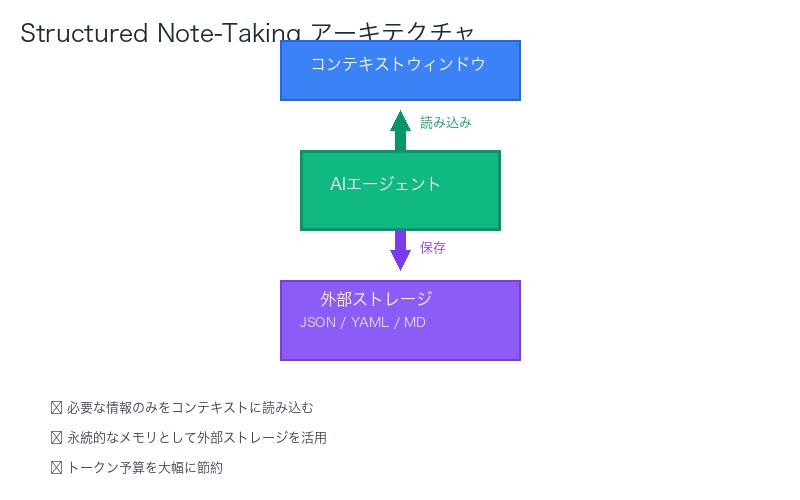 Structured Note-Taking アーキテクチャ

コンテキストウィンドウ

読み込み

AIエージェント

保存

外部ストレージ
JSON / YAML / MD

☒ 必要な情報のみをコンテキストに読み込む

☒ 永続的なメモリとして外部ストレージを活用

☒ トークン予算を大幅に節約